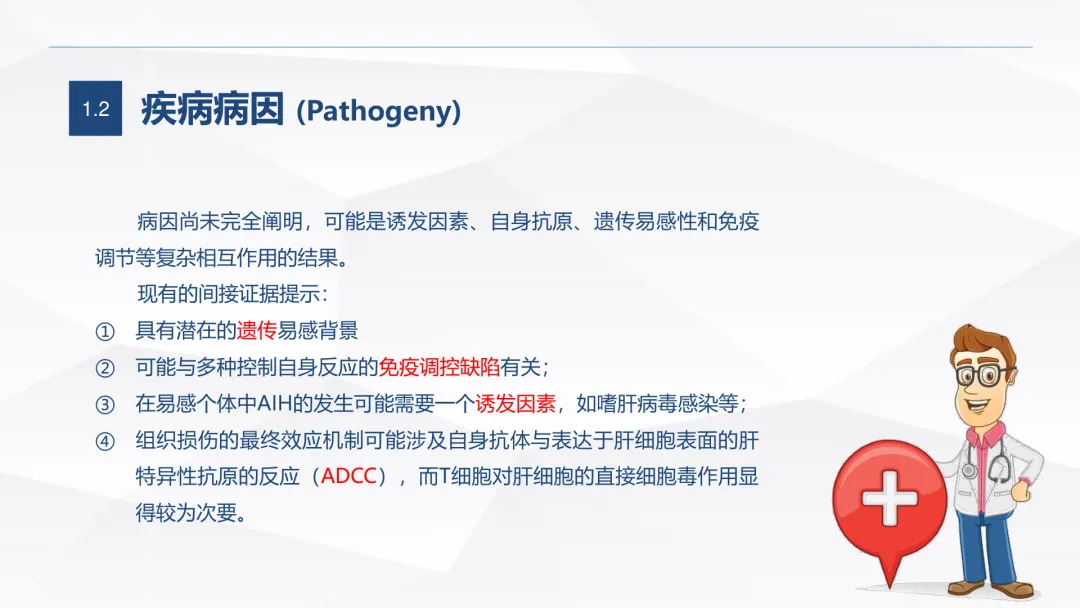 1.2 疾病病因 (Pathogeny)

病因尚未完全阐明，可能是诱发因素、自身抗原、遗传易感性和免疫调节等复杂相互作用的结果。

现有的间接证据提示：

① 具有潜在的遗传易感背景

② 可能与多种控制自身反应的免疫调控缺陷有关；

③ 在易感个体中AIH的发生可能需要一个诱发因素，如嗜肝病毒感染等；

④ 组织损伤的最终效应机制可能涉及自身抗体与表达于肝细胞表面的肝特异性抗原的反应（ADCC），而T细胞对肝细胞的直接细胞毒作用显得较为次要。